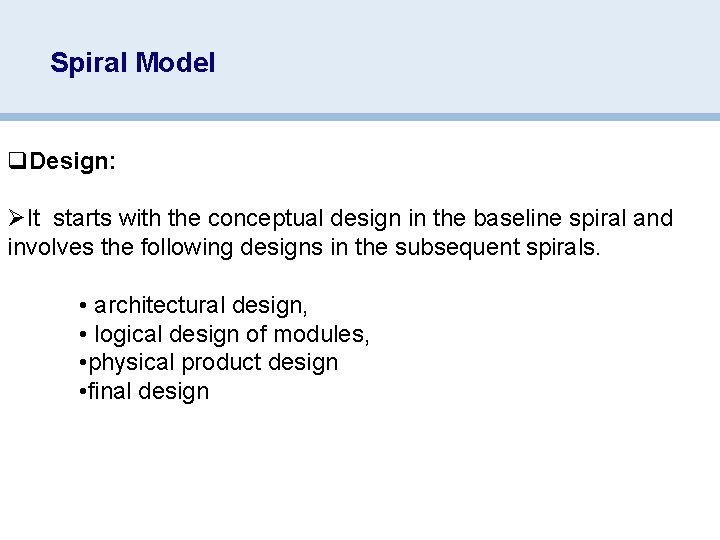 Spiral Model

❑Design:

➢It starts with the conceptual design in the baseline spiral and involves the following designs in the subsequent spirals.

• architectural design,
• logical design of modules,
•physical product design
•final design